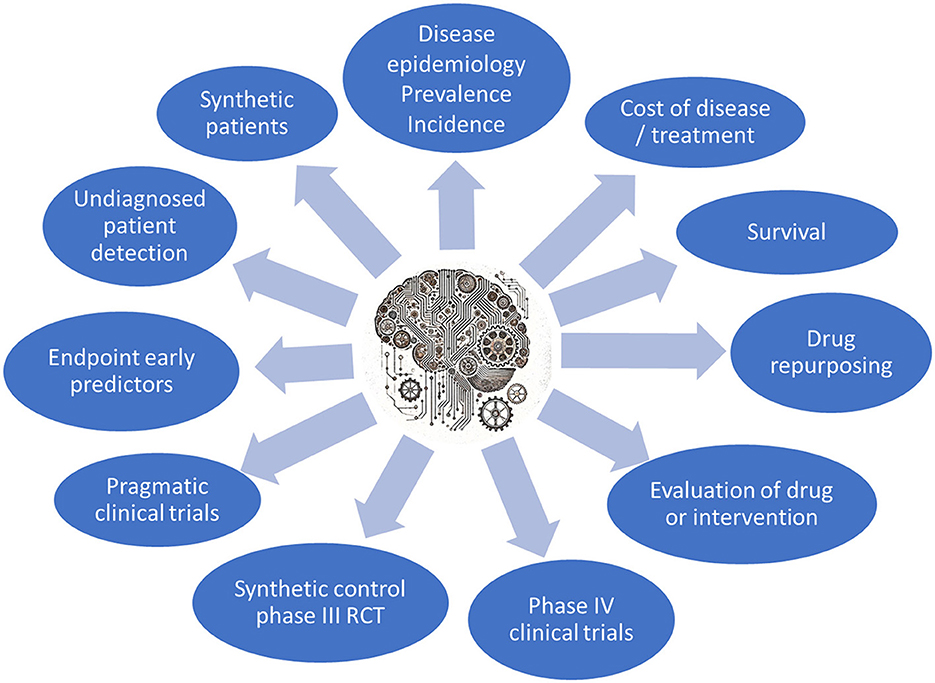 Disease epidemiology Prevalence Incidence

Cost of disease / treatment

Survival

Drug repurposing

Evaluation of drug or intervention

Phase IV clinical trials

Synthetic control phase III RCT

Pragmatic clinical trials

Endpoint early predictors

Undiagnosed patient detection

Synthetic patients